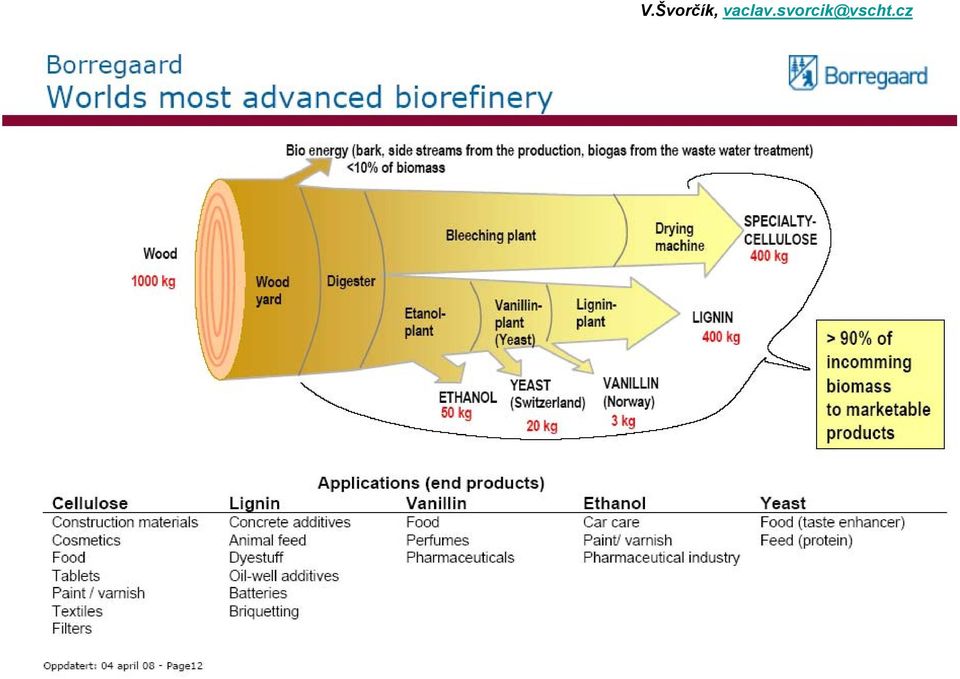 V.Švorčík, vaclav.svorcik@vscht.cz

Borregaard
Worlds most advanced biorefinery

Borregaard

Bio energy (bark, side streams from the production, biogas from the waste water treatment)
<10% of biomass

Wood
1000 kg

Wood yard

Digester

Bleeching plant

Drying machine

SPECIALTY-CELLULOSE
400 kg

Etanol-plant

Vanillin-plant (Yeast)

Lignin-plant

LIGNIN
400 kg

ETHANOL
50 kg

YEAST (Switzerland)
20 kg

VANILLIN (Norway)
3 kg

> 90% of incomming biomass to marketable products

Applications (end products)

| Cellulose | Lignin | Vanillin | Ethanol | Yeast |
|---|---|---|---|---|
| Construction materials | Concrete additives | Food | Car care | Food (taste enhancer) |
| Cosmetics | Animal feed | Perfumes | Paint/ varnish | Feed (protein) |
| Food | Dyestuff | Pharmaceuticals | Pharmaceutical industry | |
| Tablets | Oil-well additives | | | |
| Paint / varnish | Batteries | | | |
| Textiles | Briquetting | | | |
| Filters | | | | |

Oppdatert: 04 april 08 - Page12